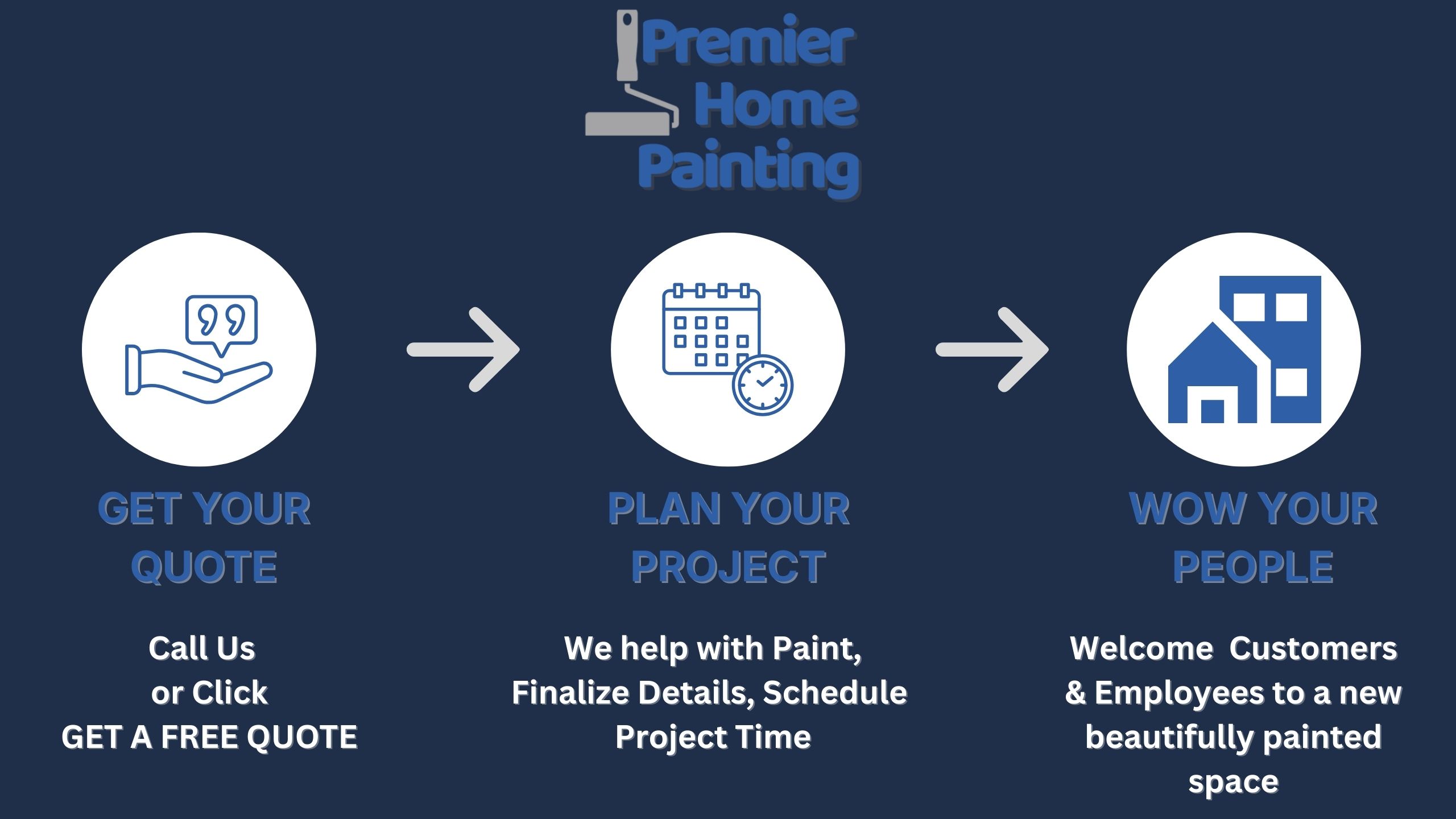 Premier Home Painting

GET YOUR QUOTE

Call Us
or Click
GET A FREE QUOTE

PLAN YOUR PROJECT

We help with Paint, Finalize Details, Schedule Project Time

WOW YOUR PEOPLE

Welcome  Customers & Employees to a new beautifully painted space